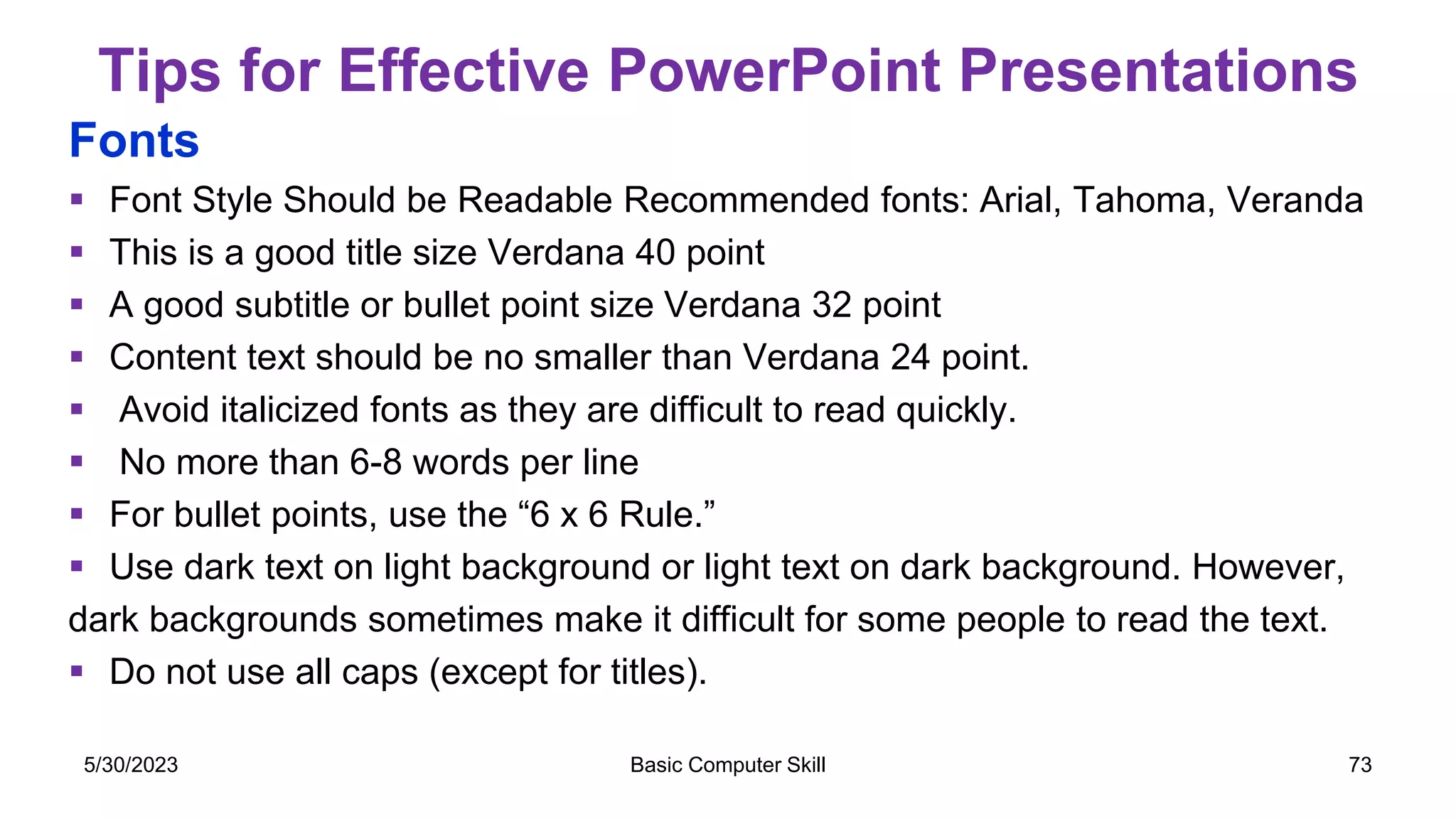 Tips for Effective PowerPoint Presentations

Fonts

▪ Font Style Should be Readable Recommended fonts: Arial, Tahoma, Veranda
▪ This is a good title size Verdana 40 point
▪ A good subtitle or bullet point size Verdana 32 point
▪ Content text should be no smaller than Verdana 24 point.
▪ Avoid italicized fonts as they are difficult to read quickly.
▪ No more than 6-8 words per line
▪ For bullet points, use the “6 x 6 Rule.”
▪ Use dark text on light background or light text on dark background. However, dark backgrounds sometimes make it difficult for some people to read the text.
▪ Do not use all caps (except for titles).

5/30/2023

Basic Computer Skill

73